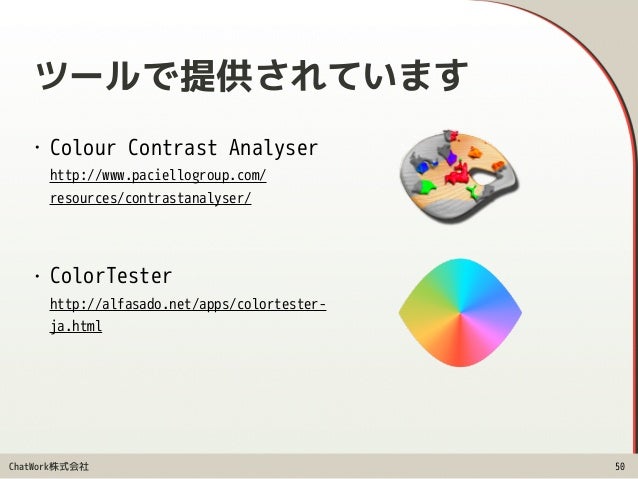 ツールで提供されています

• Colour Contrast Analyser
http://www.paciellogroup.com/resources/contrastanalyser/

• ColorTester
http://alfasado.net/apps/colortester-ja.html

ChatWork株式会社

50